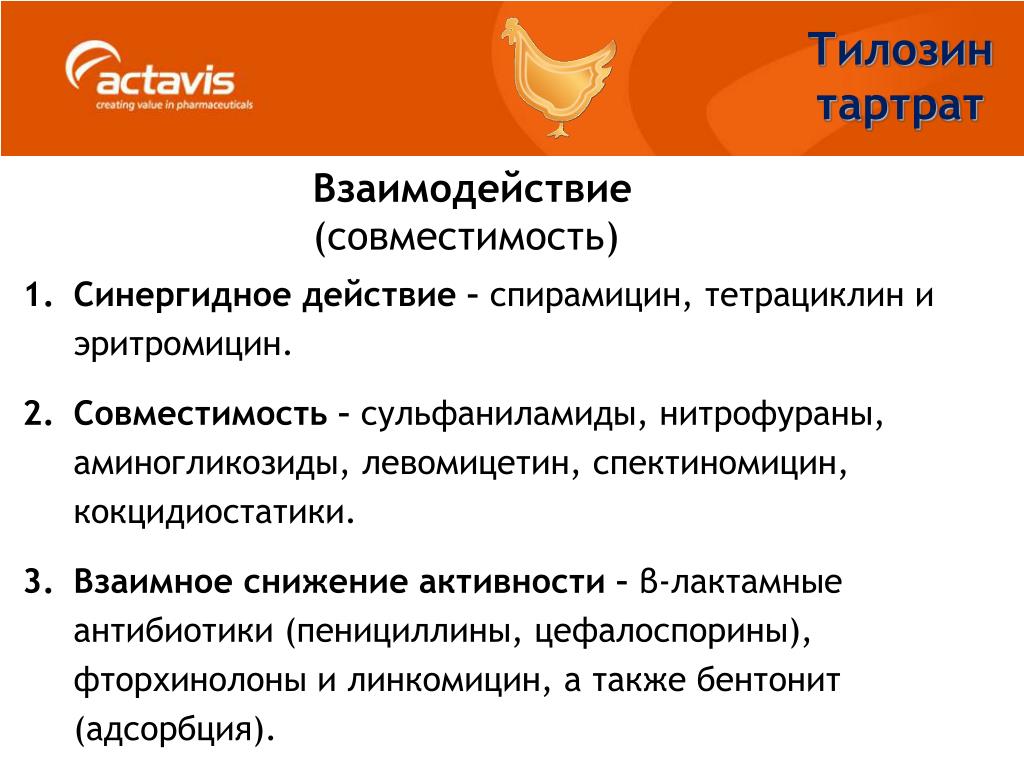 actavis
creating value in pharmaceuticals

Тилозин тартрат

Взаимодействие
(совместимость)

1. Синергидное действие – спирамицин, тетрациклин и эритромицин.

2. Совместимость – сульфаниламиды, нитрофураны, аминогликозиды, левомицетин, спектиномицин, кокцидиостатики.

3. Взаимное снижение активности – β-лактамные антибиотики (пенициллины, цефалоспорины), фторхинолоны и линкомицин, а также бентонит (адсорбция).